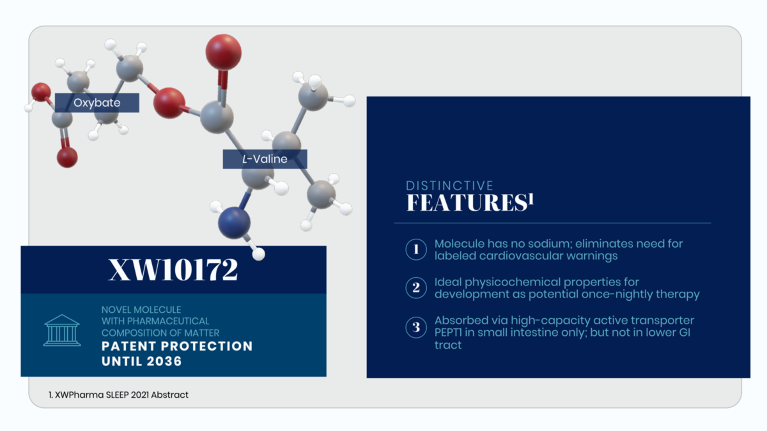 Oxybate

L-Valine

XW10172

NOVEL MOLECULE WITH PHARMACEUTICAL COMPOSITION OF MATTER

PATENT PROTECTION UNTIL 2036

DISTINCTIVE

FEATURES$^1$

1 Molecule has no sodium; eliminates need for labeled cardiovascular warnings

2 Ideal physicochemical properties for development as potential once-nightly therapy

3 Absorbed via high-capacity active transporter PEPT1 in small intestine only; but not in lower GI tract

1. XWPharma SLEEP 2021 Abstract